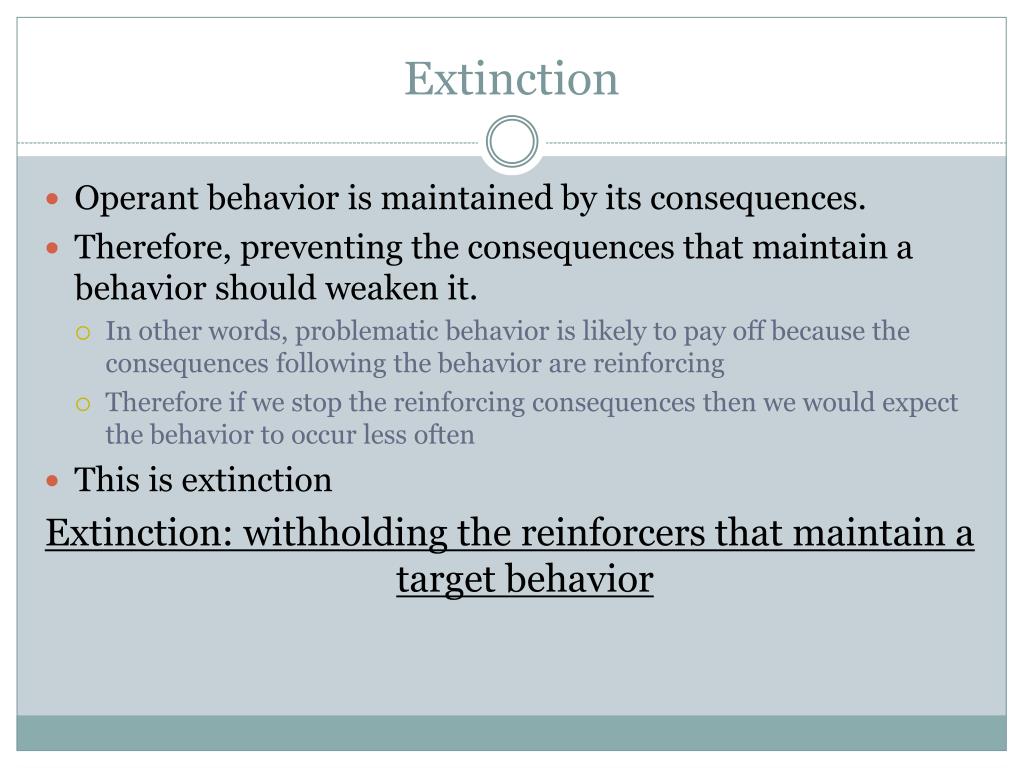 Extinction

- Operant behavior is maintained by its consequences.
- Therefore, preventing the consequences that maintain a behavior should weaken it.
  - In other words, problematic behavior is likely to pay off because the consequences following the behavior are reinforcing
  - Therefore if we stop the reinforcing consequences then we would expect the behavior to occur less often
- This is extinction

Extinction: withholding the reinforcers that maintain a target behavior